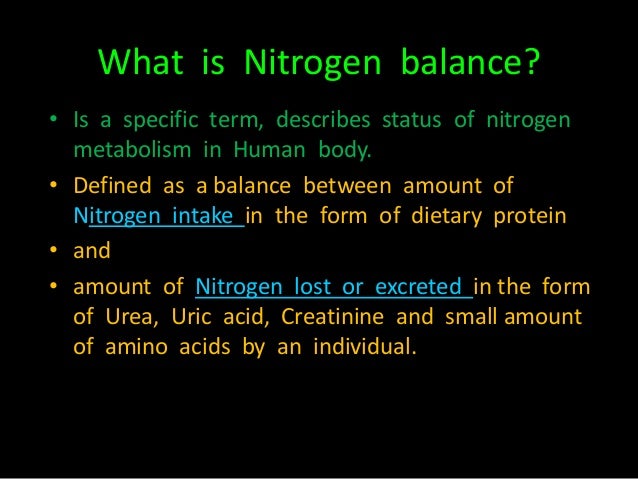 What is Nitrogen balance?

• Is a specific term, describes status of nitrogen metabolism in Human body.

• Defined as a balance between amount of Nitrogen intake in the form of dietary protein

• and

• amount of Nitrogen lost or excreted in the form of Urea, Uric acid, Creatinine and small amount of amino acids by an individual.